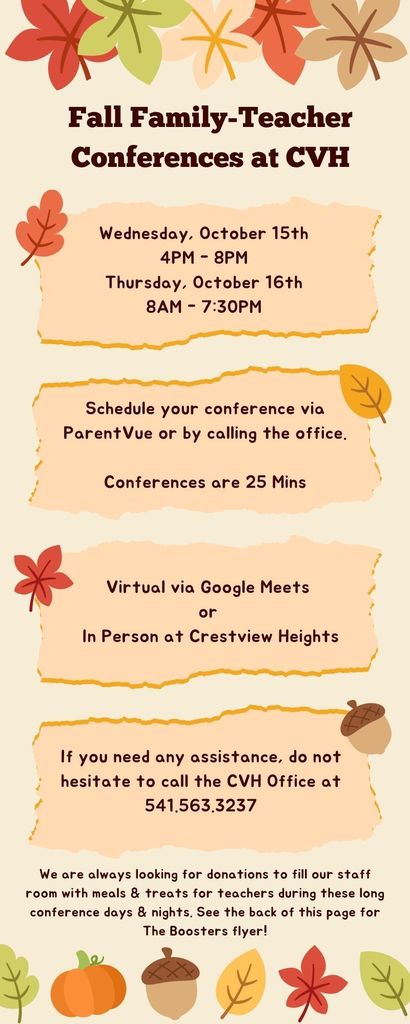 Fall Family-Teacher Conferences at CVH

Wednesday, October 15th
4PM - 8PM
Thursday, October 16th
8AM - 7:30PM

Schedule your conference via ParentVue or by calling the office.

Conferences are 25 Mins

Virtual via Google Meets
or
In Person at Crestview Heights

If you need any assistance, do not hesitate to call the CVH Office at 541.563.3237

We are always looking for donations to fill our staff room with meals & treats for teachers during these long conference days & nights. See the back of this page for The Boosters flyer!